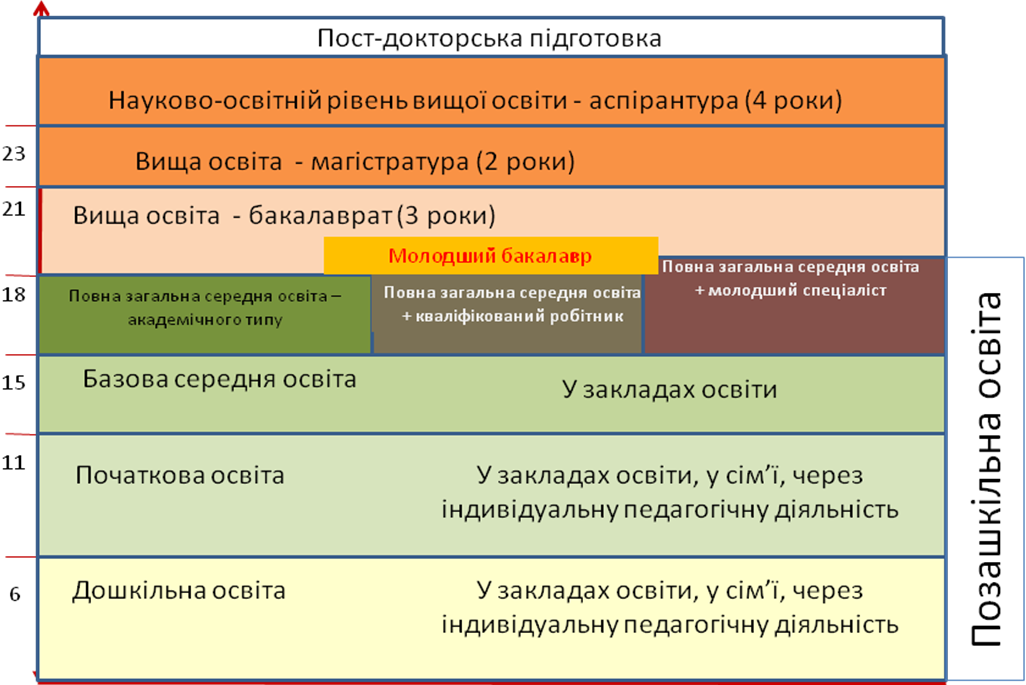 Пост-докторська підготовка

Науково-освітній рівень вищої освіти - аспірантура (4 роки)

23

Вища освіта - магістратура (2 роки)

21

Вища освіта - бакалаврат (3 роки)

Молодший бакалавр

18

Повна загальна середня освіта – академічного типу

Повна загальна середня освіта + кваліфікований робітник

Повна загальна середня освіта + молодший спеціаліст

15

Базова середня освіта

У закладах освіти

11

Початкова освіта

У закладах освіти, у сім'ї, через індивідуальну педагогічну діяльність

6

Дошкільна освіта

У закладах освіти, у сім'ї, через індивідуальну педагогічну діяльність

Позашкільна освіта